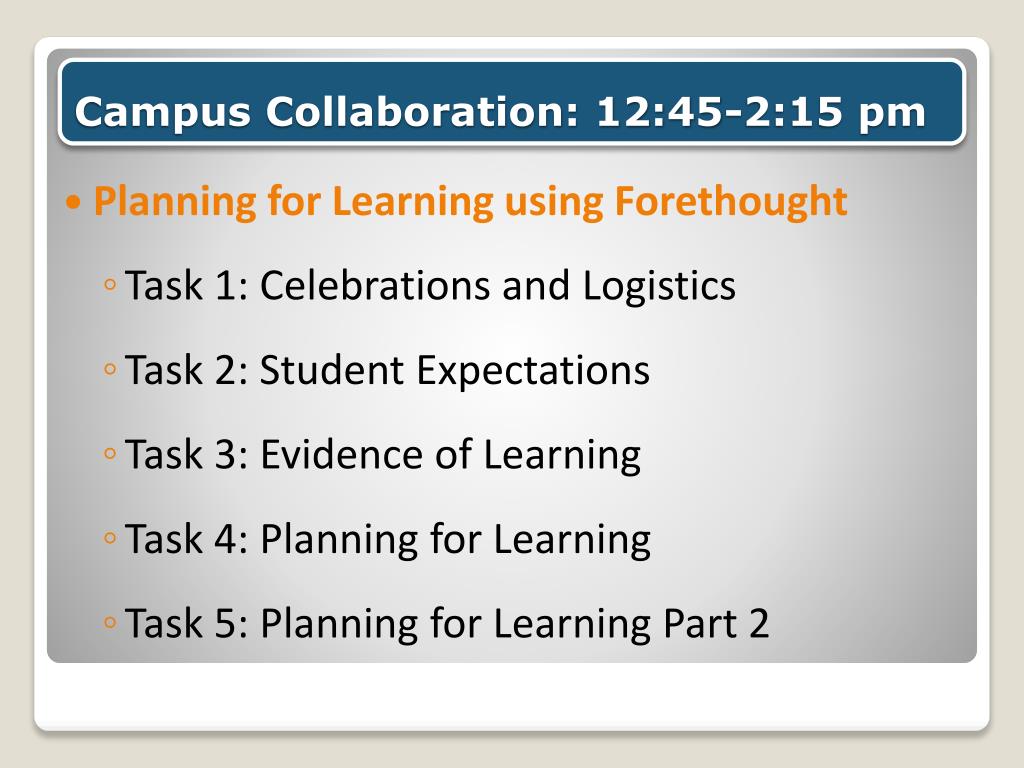 Campus Collaboration: 12:45-2:15 pm

• Planning for Learning using Forethought

◦ Task 1: Celebrations and Logistics

◦ Task 2: Student Expectations

◦ Task 3: Evidence of Learning

◦ Task 4: Planning for Learning

◦ Task 5: Planning for Learning Part 2